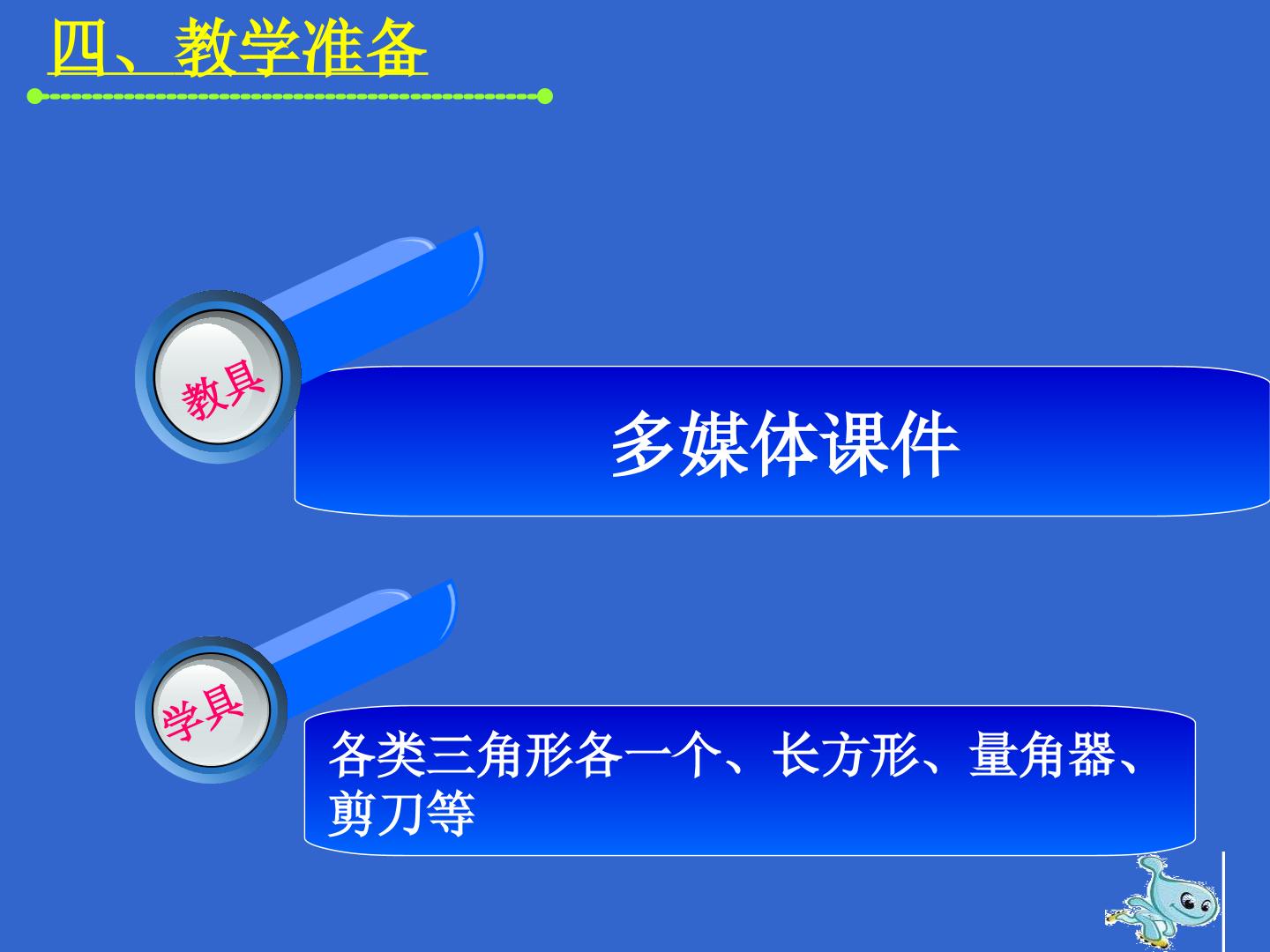 四、教学准备

教具

多媒体课件

学具

各类三角形各一个、长方形、量角器、剪刀等